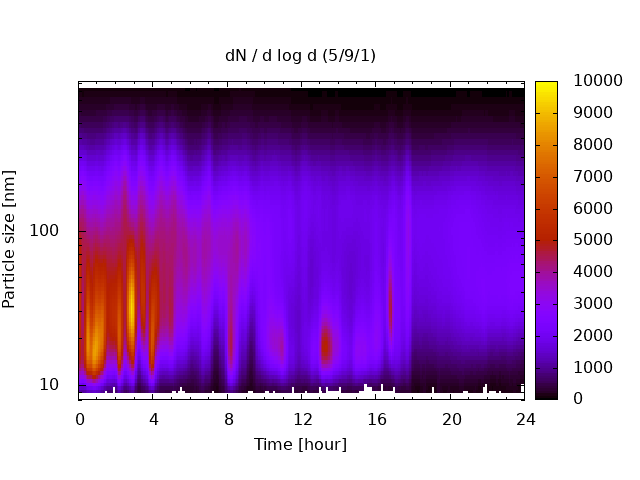 dN / d log d (5/9/1)

Particle size [nm]

100

10

0 4 8 12 16 20 24

Time [hour]

10000
9000
8000
7000
6000
5000
4000
3000
2000
1000
0